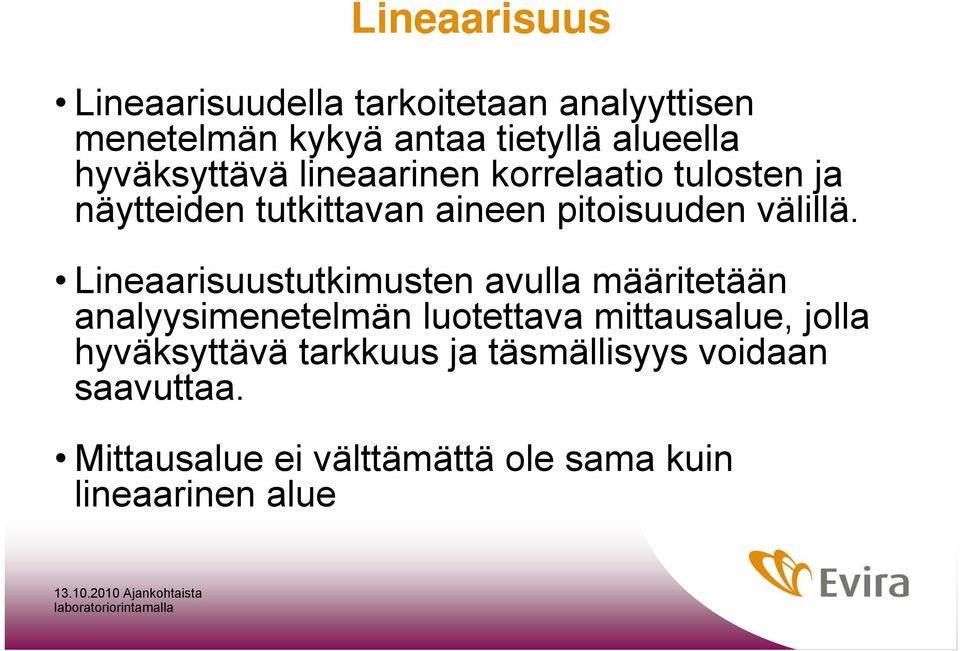 Lineaarisuus

• Lineaarisuudella tarkoitetaan analyyttisen menetelmän kykyä antaa tietyllä alueella hyväksyttävä lineaarinen korrelaatio tulosten ja näytteiden tutkittavan aineen pitoisuuden välillä.

• Lineaarisuustutkimusten avulla määritetään analyysimenetelmän luotettava mittausalue, jolla hyväksyttävä tarkkuus ja täsmällisyys voidaan saavuttaa.

• Mittausalue ei välttämättä ole sama kuin lineaarinen alue

13.10.2010 Ajankohtaista laboratoriorintamalla

Evira